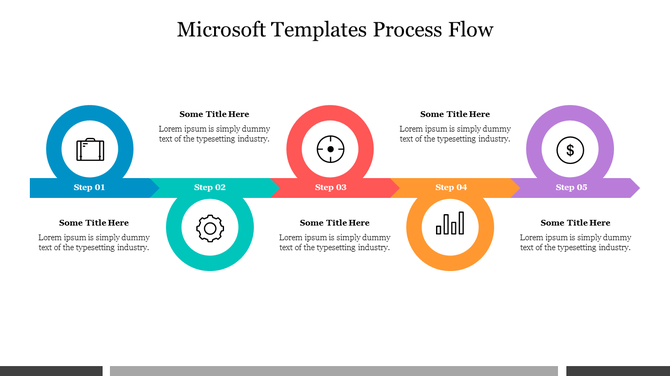 Microsoft Templates Process Flow

Some Title Here
Lorem ipsum is simply dummy text of the typesetting industry.

Some Title Here
Lorem ipsum is simply dummy text of the typesetting industry.

$

Step 01

Step 02

Step 03

Step 04

Step 05

Some Title Here
Lorem ipsum is simply dummy text of the typesetting industry.

Some Title Here
Lorem ipsum is simply dummy text of the typesetting industry.

Some Title Here
Lorem ipsum is simply dummy text of the typesetting industry.